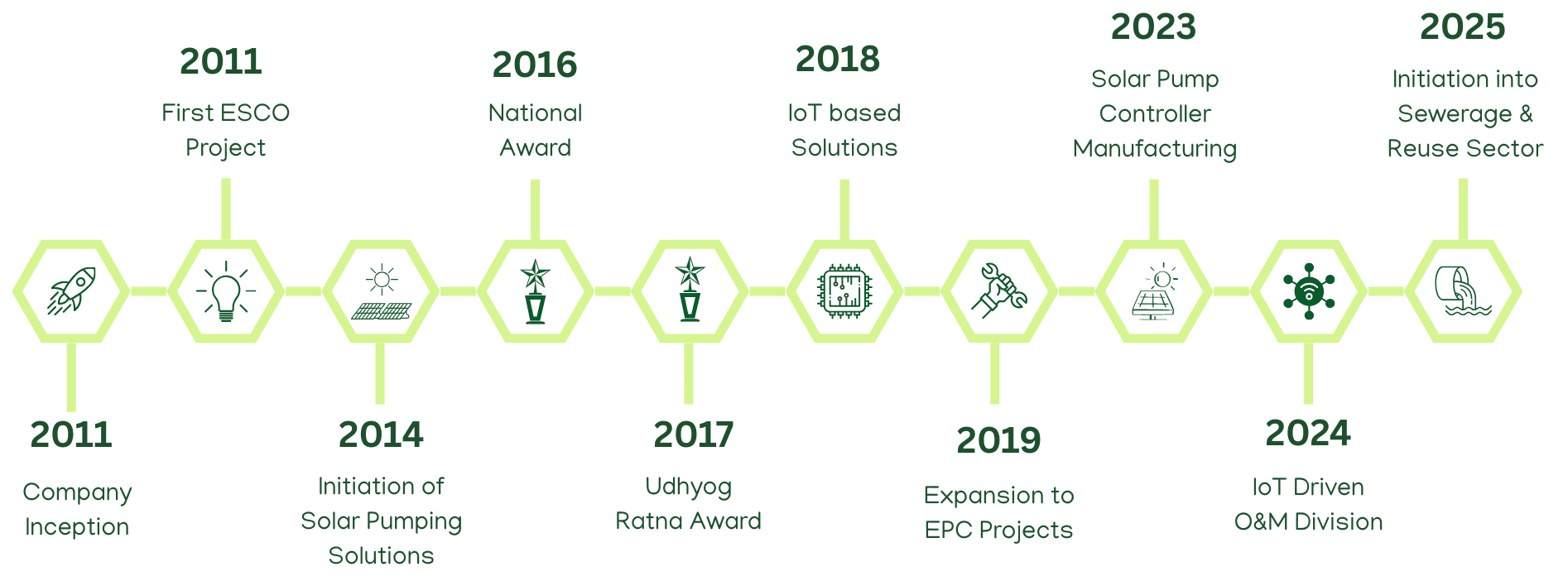 2011
Company Inception

2011
First ESCO Project

2014
Initiation of Solar Pumping Solutions

2016
National Award

2017
Udhyog Ratna Award

2018
IoT based Solutions

2019
Expansion to EPC Projects

2023
Solar Pump Controller Manufacturing

2024
IoT Driven O&M Division

2025
Initiation into Sewerage & Reuse Sector